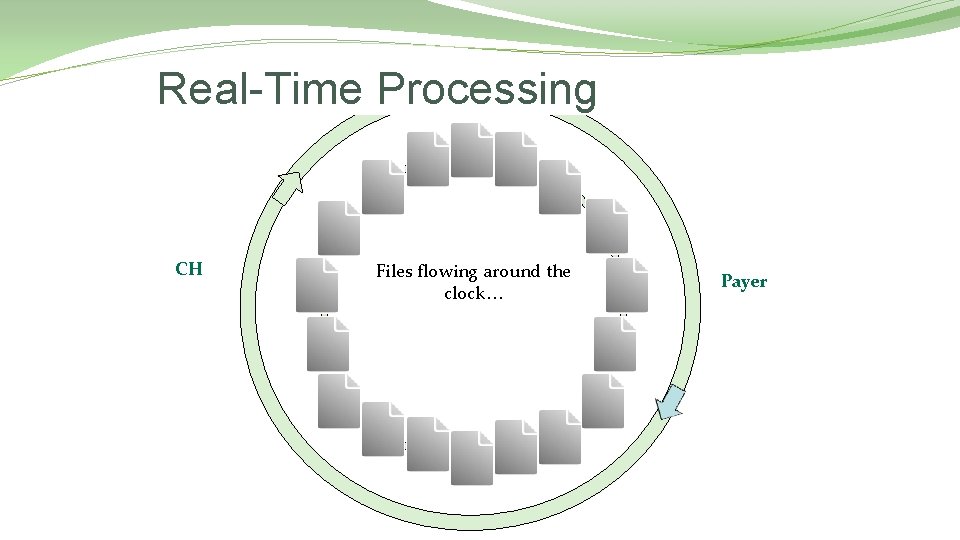 Real-Time Processing

CH

Files flowing around the clock…

Payer